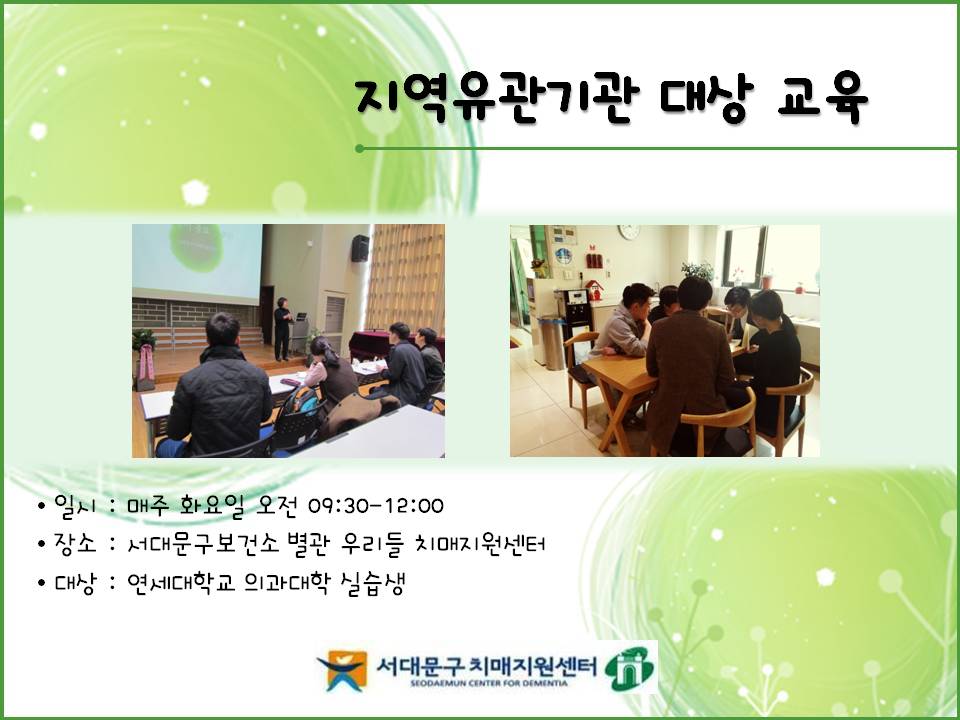 지역유관기관 대상 교육

• 일시 : 매주 화요일 오전 09:30-12:00
• 장소 : 서대문구보건소 별관 우리들 치매지원센터
• 대상 : 연세대학교 의과대학 실습생

서대문구 치매지원센터
SEODAEMUN CENTER FOR DEMENTIA